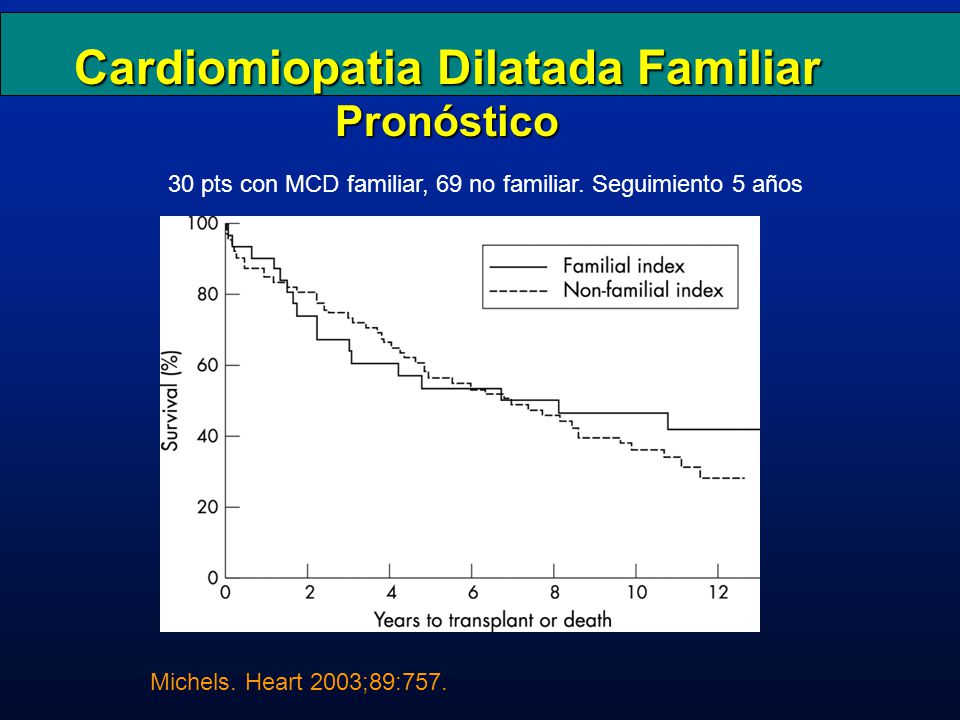 Cardiomiopatia Dilatada Familiar
Pronóstico

30 pts con MCD familiar, 69 no familiar. Seguimiento 5 años

Familial index
Non-familial index

Survival (%)
100
80
60
40
20
0

0
2
4
6
8
10
12
Years to transplant or death

Michels. Heart 2003;89:757.